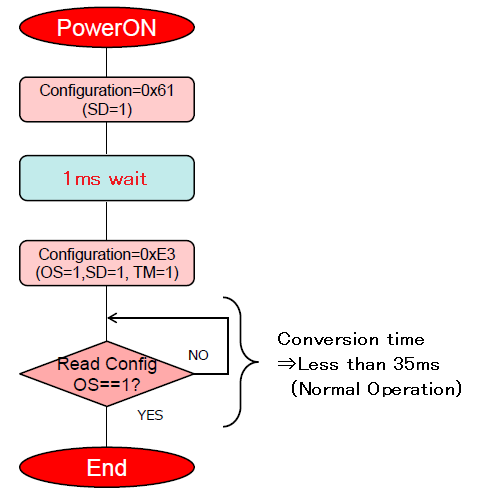 PowerON

Configuration=0x61
(SD=1)

1ms wait

Configuration=0xE3
(OS=1,SD=1, TM=1)

Read Config
OS==1?

NO

YES

Conversion time
⇒Less than 35ms
(Normal Operation)

End